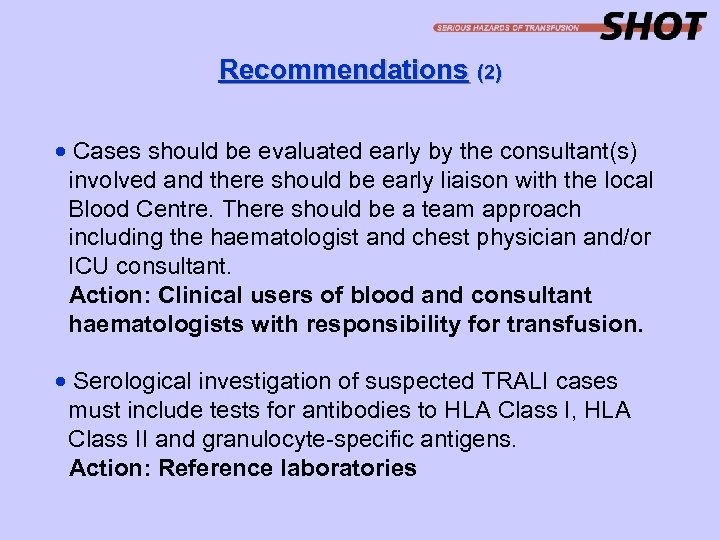 SERIOUS HAZARDS OF TRANSFUSION SHOT

Recommendations (2)

• Cases should be evaluated early by the consultant(s) involved and there should be early liaison with the local Blood Centre. There should be a team approach including the haematologist and chest physician and/or ICU consultant.
Action: Clinical users of blood and consultant haematologists with responsibility for transfusion.

• Serological investigation of suspected TRALI cases must include tests for antibodies to HLA Class I, HLA Class II and granulocyte-specific antigens.
Action: Reference laboratories